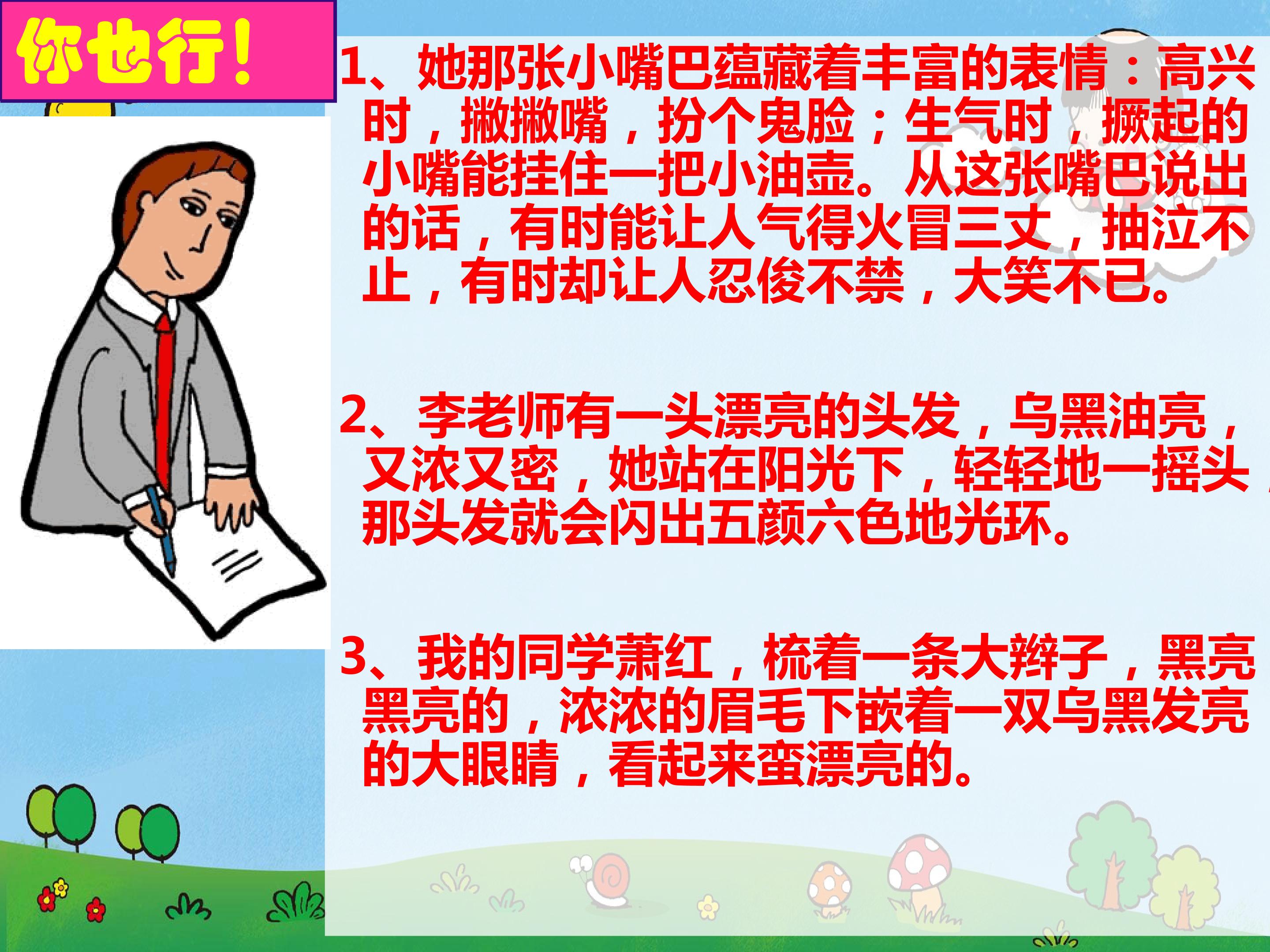 你也行！

1、她那张小嘴巴蕴藏着丰富的表情：高兴时，撇撇嘴，扮个鬼脸；生气时，撅起的小嘴能挂住一把小油壶。从这张嘴巴说出的话，有时能让人气得火冒三丈，抽泣不止，有时却让人忍俊不禁，大笑不已。

2、李老师有一头漂亮的头发，乌黑油亮，又浓又密，她站在阳光下，轻轻地一摇头，那头发就会闪出五颜六色地光环。

3、我的同学萧红，梳着一条大辫子，黑亮黑亮的，浓浓的眉毛下嵌着一双乌黑发亮的大眼睛，看起来蛮漂亮的。